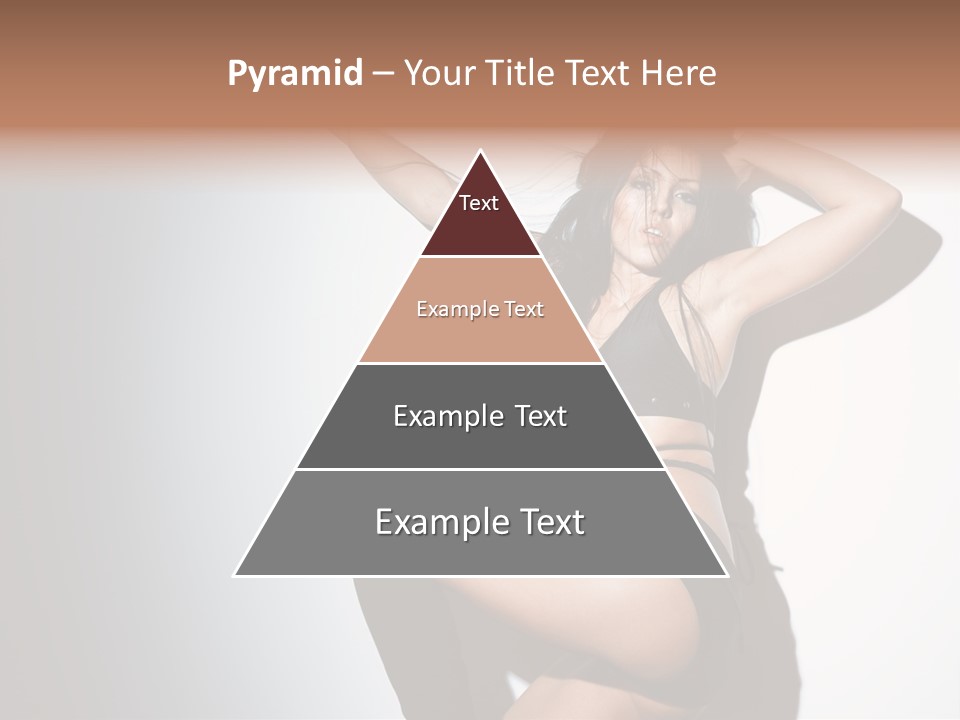 Pyramid – Your Title Text Here

Text

Example Text

Example Text

Example Text